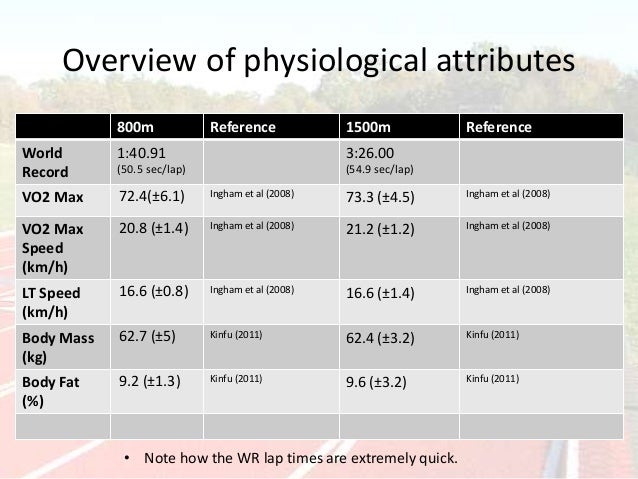 Overview of physiological attributes

| | 800m | Reference | 1500m | Reference |
|---|---|---|---|---|
| World Record | 1:40.91 (50.5 sec/lap) | | 3:26.00 (54.9 sec/lap) | |
| VO2 Max | 72.4(±6.1) | Ingham et al (2008) | 73.3 (±4.5) | Ingham et al (2008) |
| VO2 Max Speed (km/h) | 20.8 (±1.4) | Ingham et al (2008) | 21.2 (±1.2) | Ingham et al (2008) |
| LT Speed (km/h) | 16.6 (±0.8) | Ingham et al (2008) | 16.6 (±1.4) | Ingham et al (2008) |
| Body Mass (kg) | 62.7 (±5) | Kinfu (2011) | 62.4 (±3.2) | Kinfu (2011) |
| Body Fat (%) | 9.2 (±1.3) | Kinfu (2011) | 9.6 (±3.2) | Kinfu (2011) |
| | | | | |

• Note how the WR lap times are extremely quick.